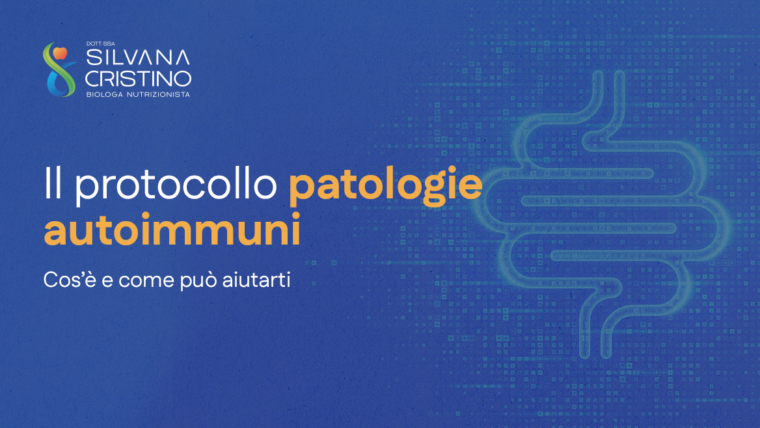 DOTT.SSA
SILVANA
CRISTINO
BIOLOGA NUTRIZIONISTA

Il protocollo patologie autoimmuni

Cos'è e come può aiutarti